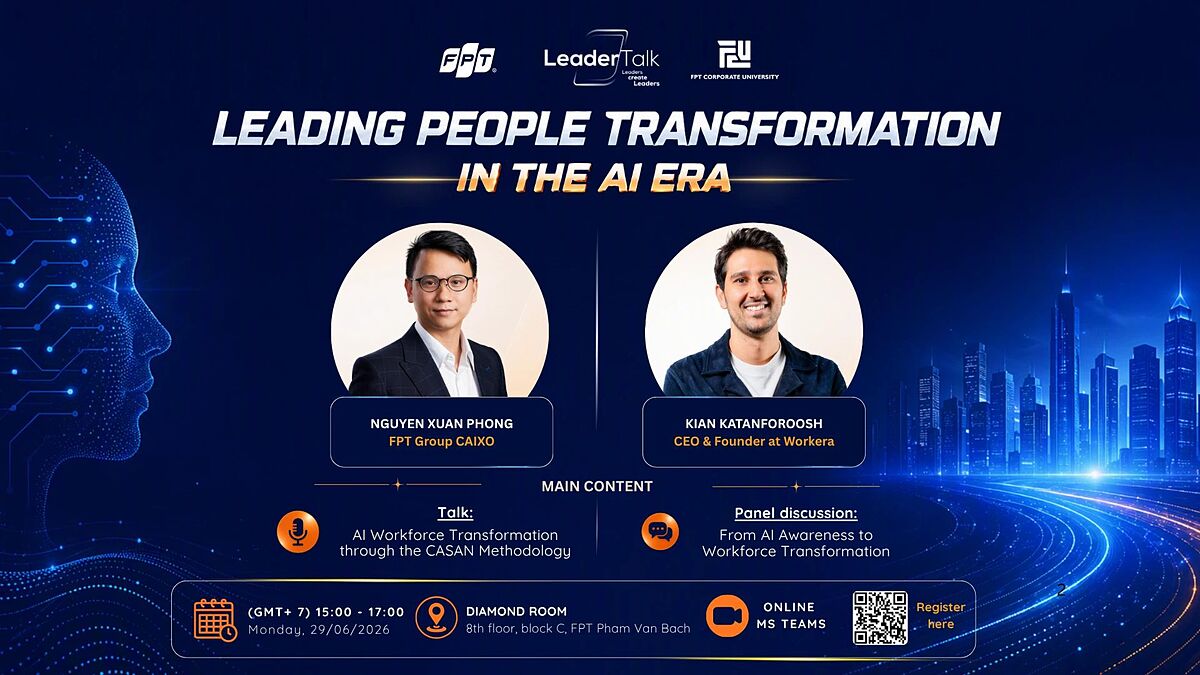 FPT

LeaderTalk
Leaders create Leaders

FPT CORPORATE UNIVERSITY

LEADING PEOPLE TRANSFORMATION
IN THE AI ERA

NGUYEN XUAN PHONG
FPT Group CAIXO

KIAN KATANFOROOSH
CEO & Founder at Workera

MAIN CONTENT

Talk:
AI Workforce Transformation through the CASAN Methodology

Panel discussion:
From AI Awareness to Workforce Transformation

(GMT+ 7) 15:00 - 17:00
Monday, 29/06/2026

DIAMOND ROOM
8th floor, block C, FPT Pham Van Bach

ONLINE
MS TEAMS

Register here

2